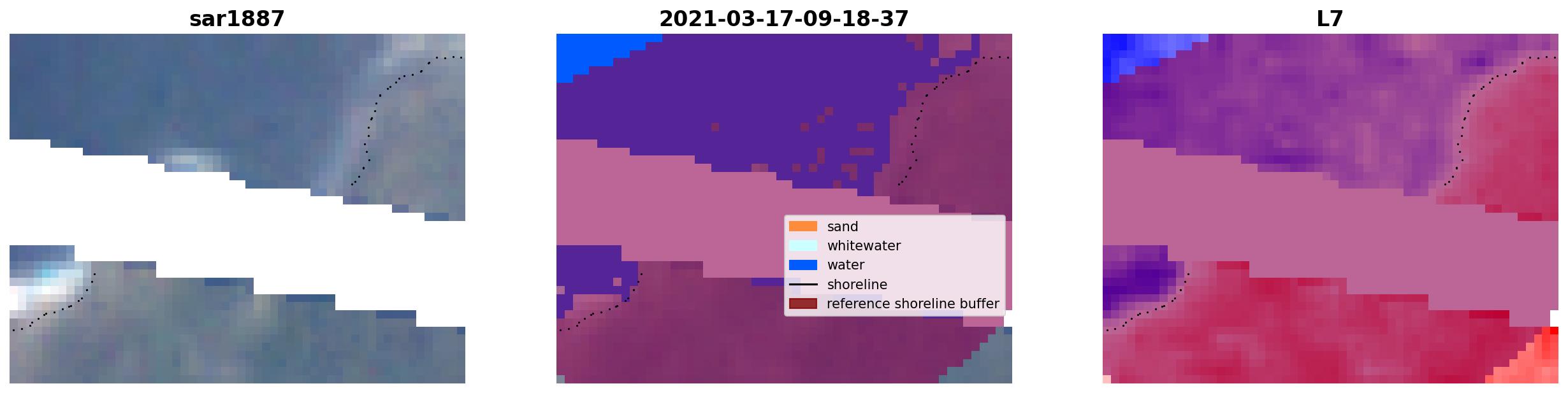 sar1887

2021-03-17-09-18-37

sand
whitewater
water
shoreline
reference shoreline buffer

L7